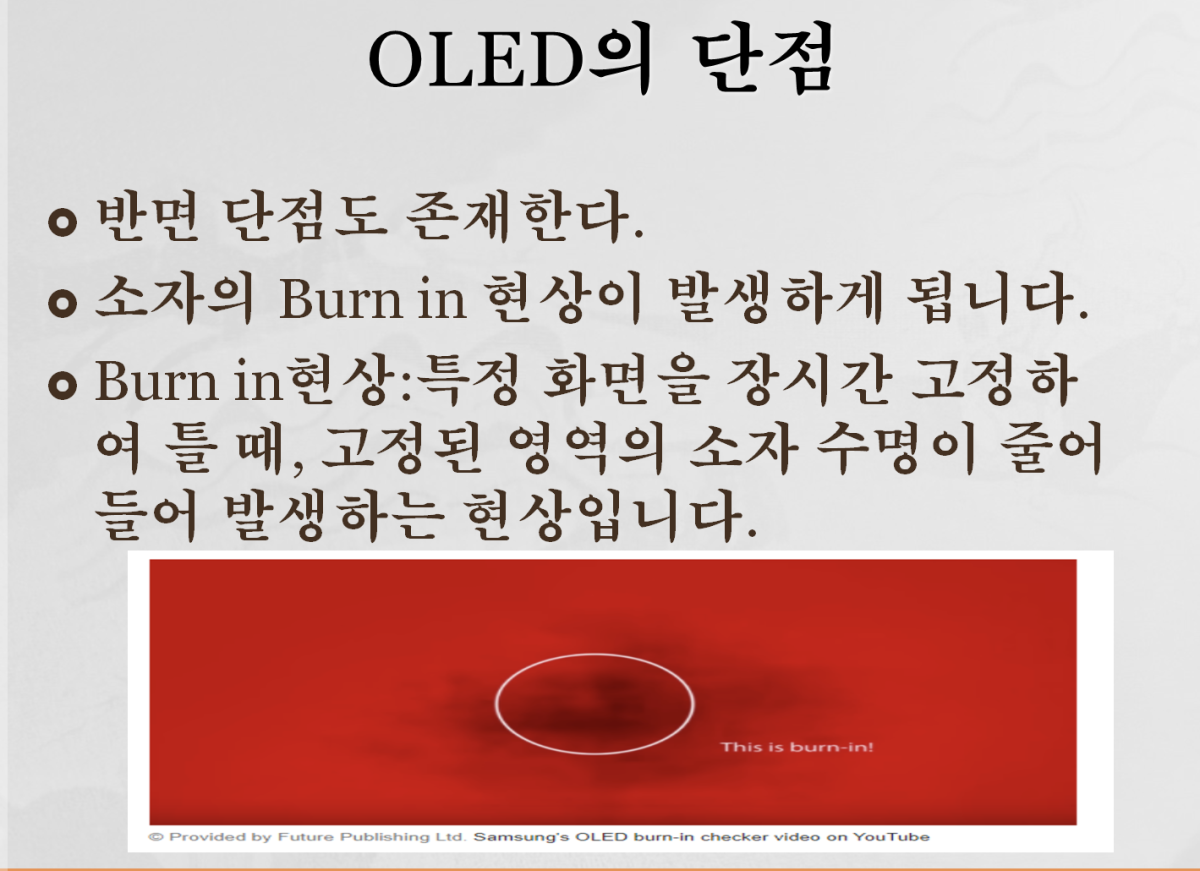 OLED의 단점

반면 단점도 존재한다.

소자의 Burn in 현상이 발생하게 됩니다.

Burn in현상:특정 화면을 장시간 고정하여 틀 때, 고정된 영역의 소자 수명이 줄어들어 발생하는 현상입니다.

This is burn-in!

© Provided by Future Publishing Ltd. Samsung's OLED burn-in checker video on YouTube